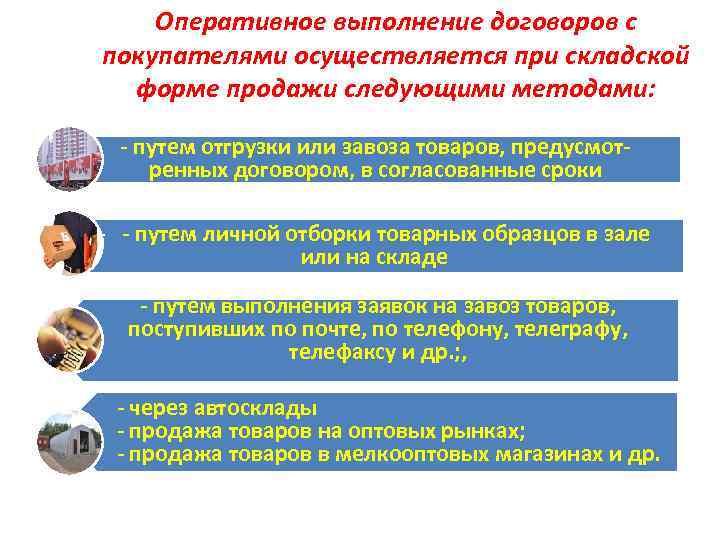 Оперативное выполнение договоров с покупателями осуществляется при складской форме продажи следующими методами:

- путем отгрузки или завоза товаров, предусмотренных договором, в согласованные сроки

- путем личной отборки товарных образцов в зале или на складе

- путем выполнения заявок на завоз товаров, поступивших по почте, по телефону, телеграфу, телефаксу и др.;,

- через автосклады
- продажа товаров на оптовых рынках;
- продажа товаров в мелкооптовых магазинах и др.